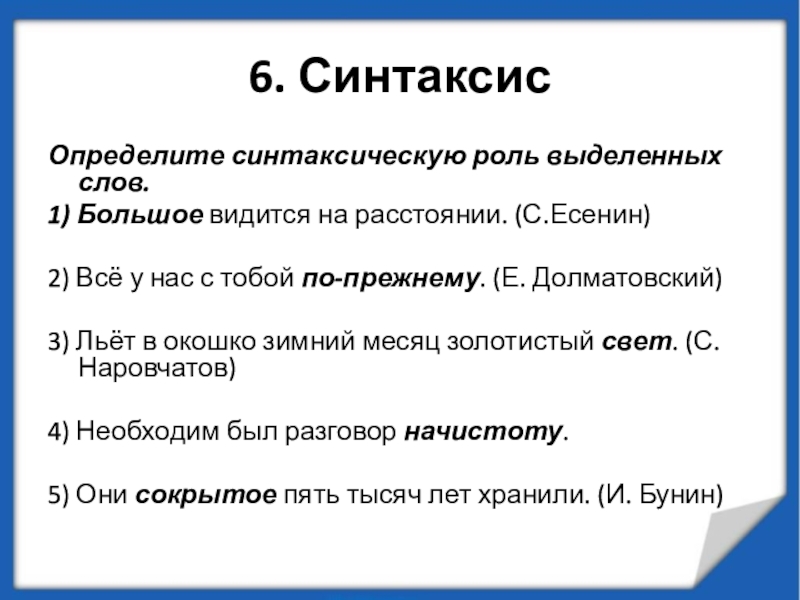 6. Синтаксис

Определите синтаксическую роль выделенных слов.

1) Большое видится на расстоянии. (С.Есенин)

2) Всё у нас с тобой по-прежнему. (Е. Долматовский)

3) Льёт в окошко зимний месяц золотистый свет. (С. Наровчатов)

4) Необходим был разговор начистоту.

5) Они сокрытое пять тысяч лет хранили. (И. Бунин)